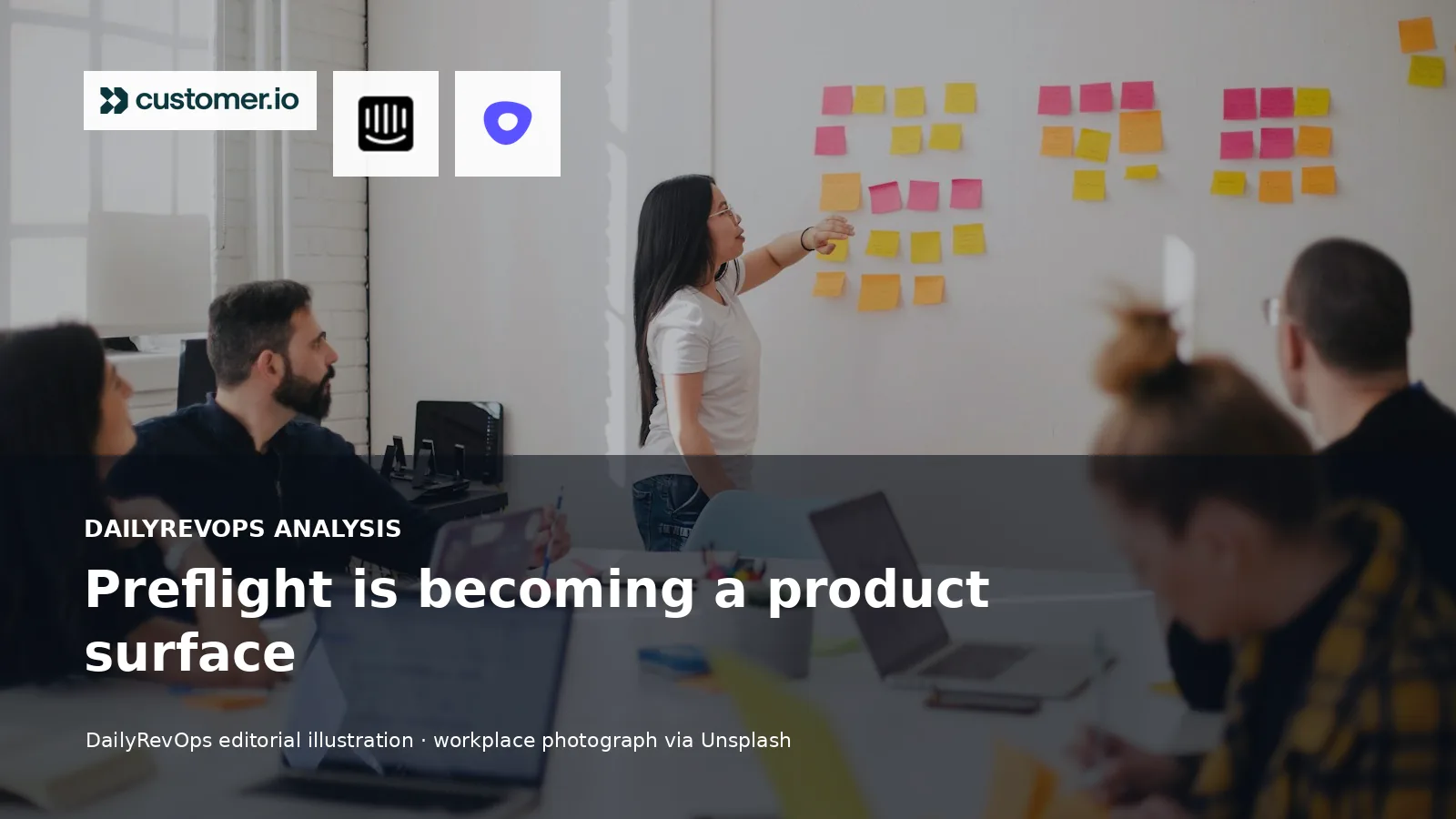 customer.io

DAILYREVOPS ANALYSIS

Preflight is becoming a product surface

DailyRevOps editorial illustration · workplace photograph via Unsplash